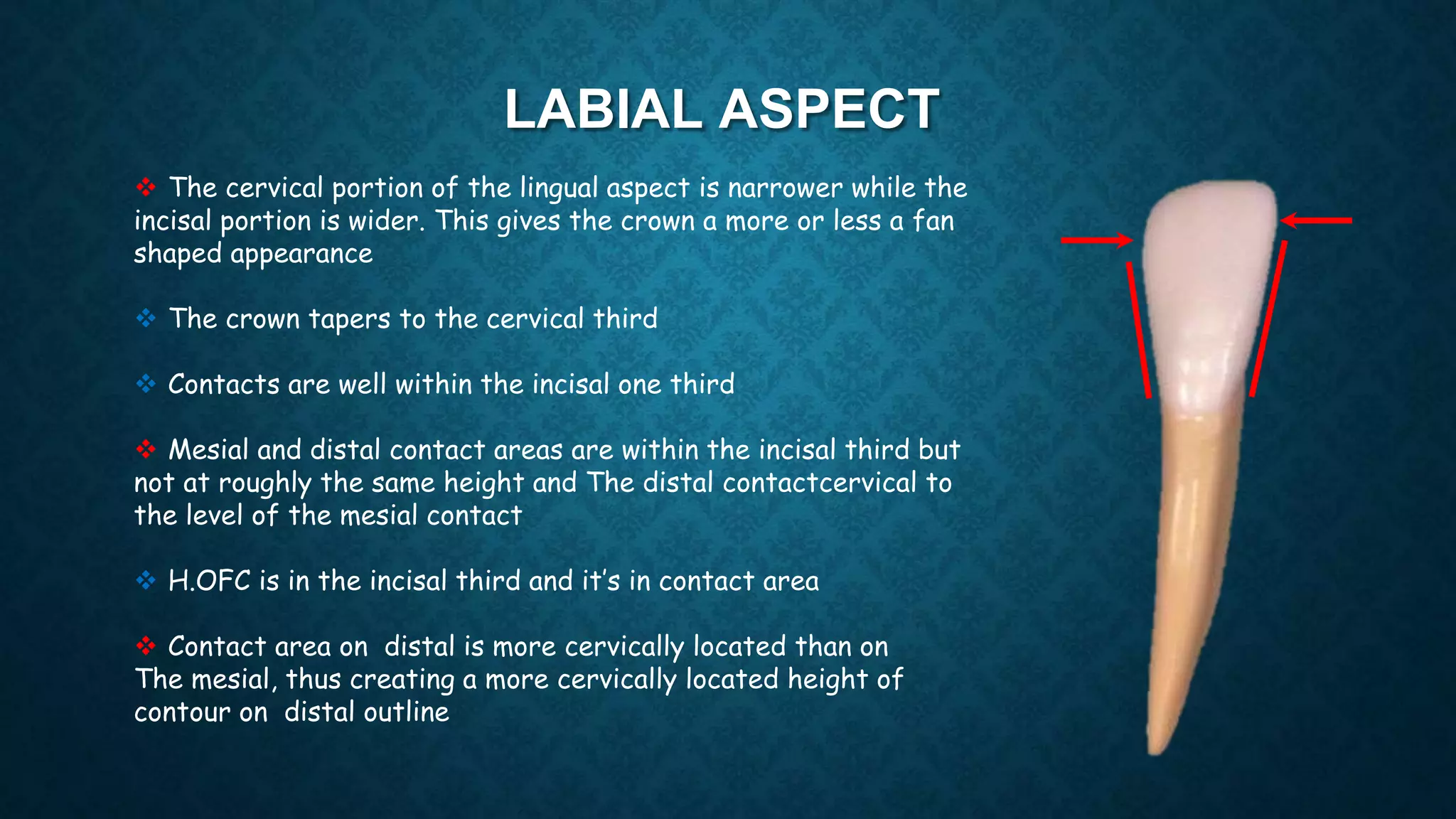 LABIAL ASPECT

❖ The cervical portion of the lingual aspect is narrower while the incisal portion is wider. This gives the crown a more or less a fan shaped appearance

❖ The crown tapers to the cervical third

❖ Contacts are well within the incisal one third

❖ Mesial and distal contact areas are within the incisal third but not at roughly the same height and The distal contactcervical to the level of the mesial contact

❖ H.OFC is in the incisal third and it's in contact area

❖ Contact area on distal is more cervically located than on The mesial, thus creating a more cervically located height of contour on distal outline